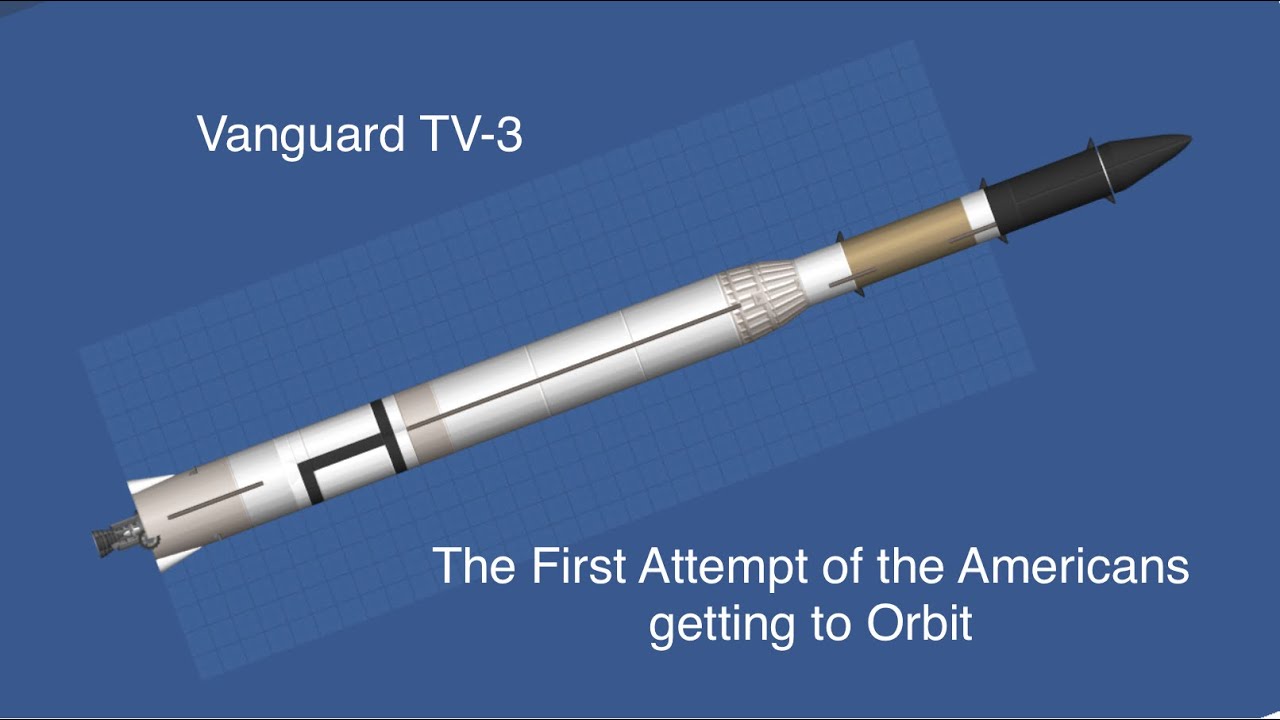 Vanguard TV-3

The First Attempt of the Americans getting to Orbit